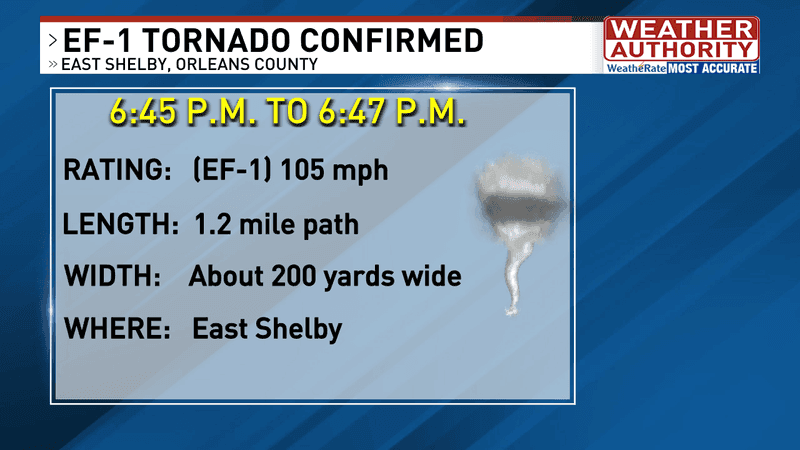 > EF-1 TORNADO CONFIRMED
» EAST SHELBY, ORLEANS COUNTY

WEATHER AUTHORITY
WeatheRate MOST ACCURATE

6:45 P.M. TO 6:47 P.M.

RATING: (EF-1) 105 mph

LENGTH: 1.2 mile path

WIDTH: About 200 yards wide

WHERE: East Shelby